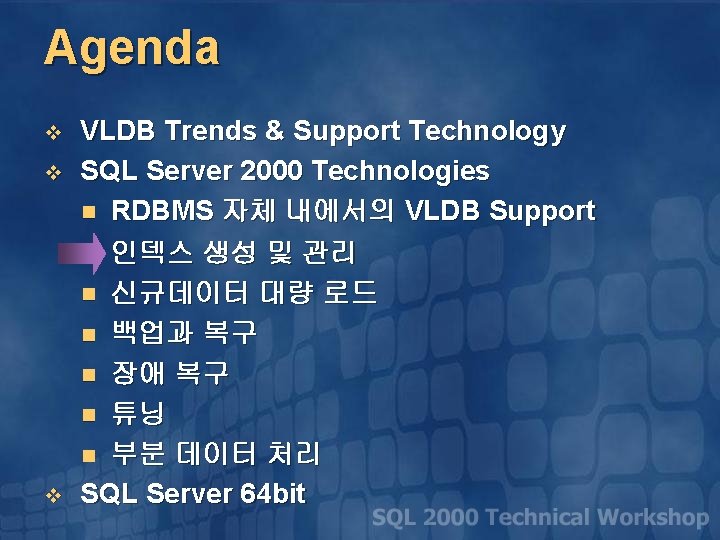 Agenda

VLDB Trends & Support Technology

SQL Server 2000 Technologies

RDBMS 자체 내에서의 VLDB Support

인덱스 생성 및 관리

신규데이터 대량 로드

백업과 복구

장애 복구

튜닝

부분 데이터 처리

SQL Server 64bit

SQL 2000 Technical Workshop